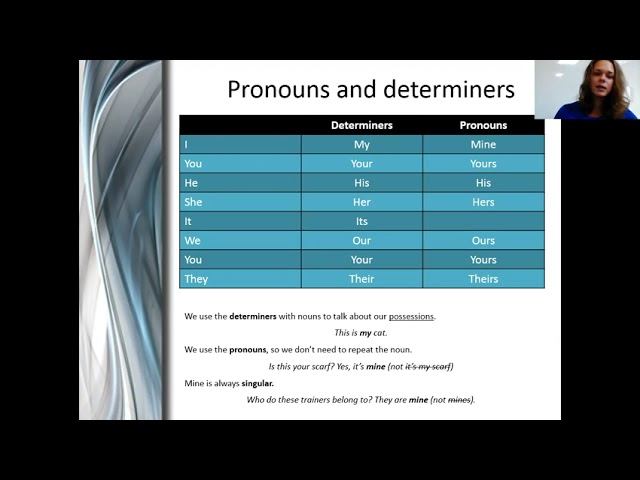 Pronouns and determiners

| | Determiners | Pronouns |
|---|---|---|
| I | My | Mine |
| You | Your | Yours |
| He | His | His |
| She | Her | Hers |
| It | Its | |
| We | Our | Ours |
| You | Your | Yours |
| They | Their | Theirs |

We use the determiners with nouns to talk about our possessions.

This is my cat.

We use the pronouns, so we don't need to repeat the noun.

Is this your scarf? Yes, it's mine (not it's my scarf)

Mine is always singular.

Who do these trainers belong to? They are mine (not mines).